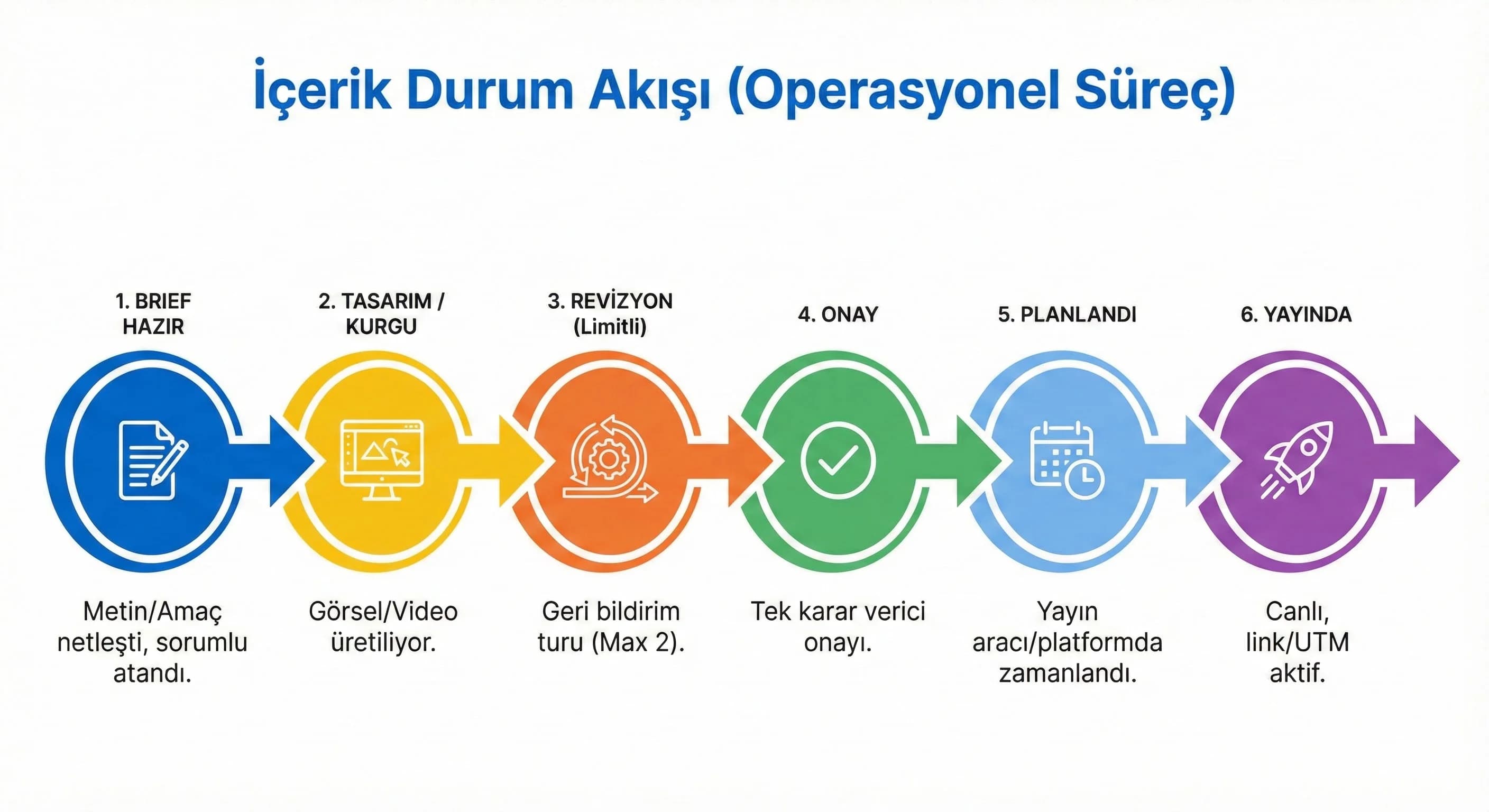 İçerik Durum Akışı (Operasyonel Süreç)

1. BRIEF HAZIR

Metin/Amaç netleşti, sorumlu atandı.

2. TASARIM / KURGU

Görsel/Video üretiliyor.

3. REVİZYON (Limitli)

Geri bildirim turu (Max 2).

4. ONAY

Tek karar verici onayı.

5. PLANLANDI

Yayın aracı/platformda zamanlandı.

6. YAYINDA

Canlı, link/UTM aktif.